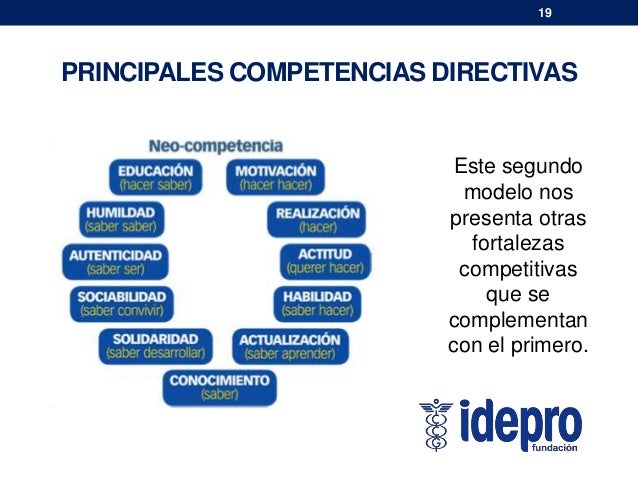 19

PRINCIPALES COMPETENCIAS DIRECTIVAS

Neo-competencia

EDUCACIÓN (hacer saber)

MOTIVACIÓN (hacer hacer)

HUMILDAD (saber saber)

REALIZACIÓN (hacer)

AUTENTICIDAD (saber ser)

ACTITUD (querer hacer)

SOCIABILIDAD (saber convivir)

HABILIDAD (saber hacer)

SOLIDARIDAD (saber desarrollar)

ACTUALIZACIÓN (saber aprender)

CONOCIMIENTO (saber)

Este segundo modelo nos presenta otras fortalezas competitivas que se complementan con el primero.

idepro fundación